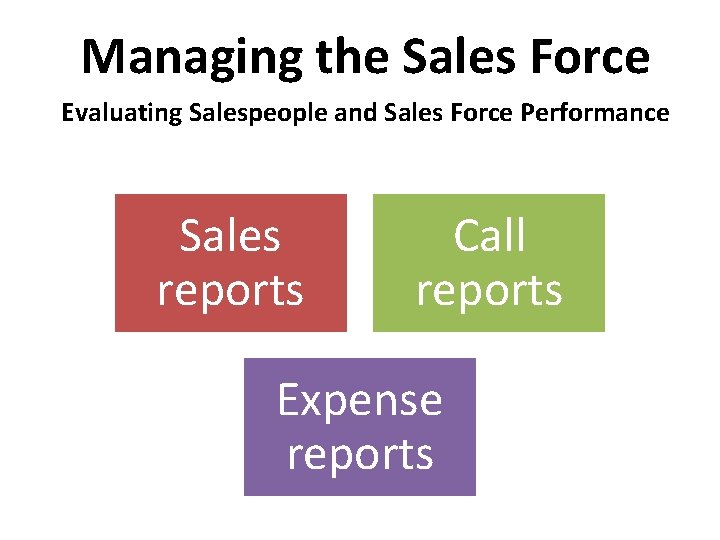 Managing the Sales Force

Evaluating Salespeople and Sales Force Performance

Sales reports

Call reports

Expense reports